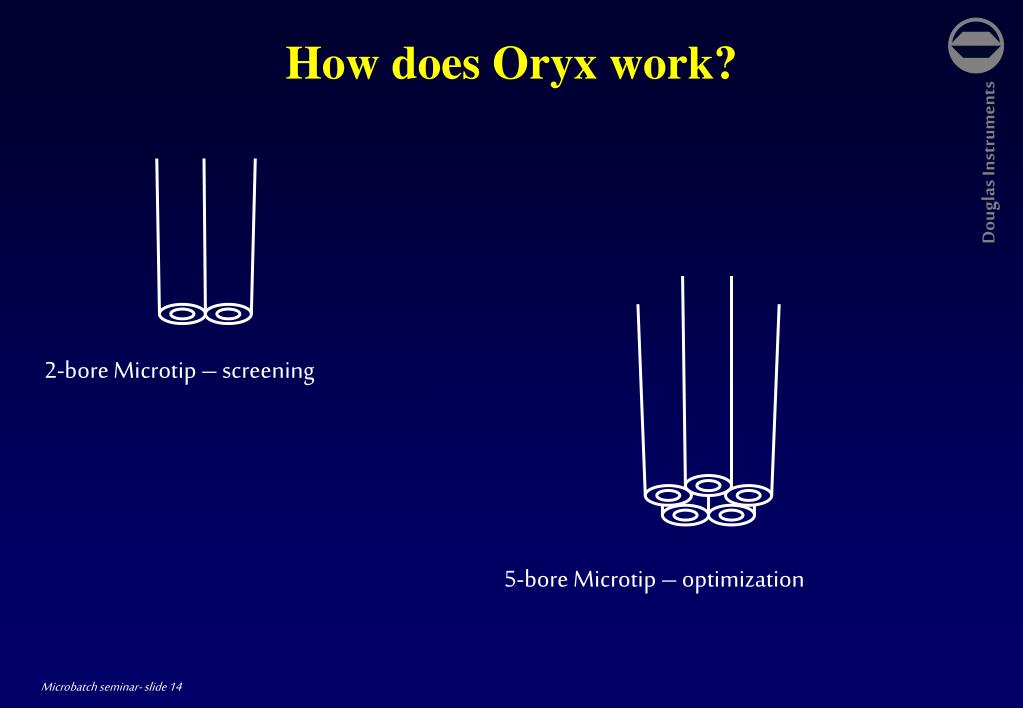 How does Oryx work?

Douglas Instruments

2-bore Microtip – screening

5-bore Microtip – optimization

Microbatch seminar- slide 14